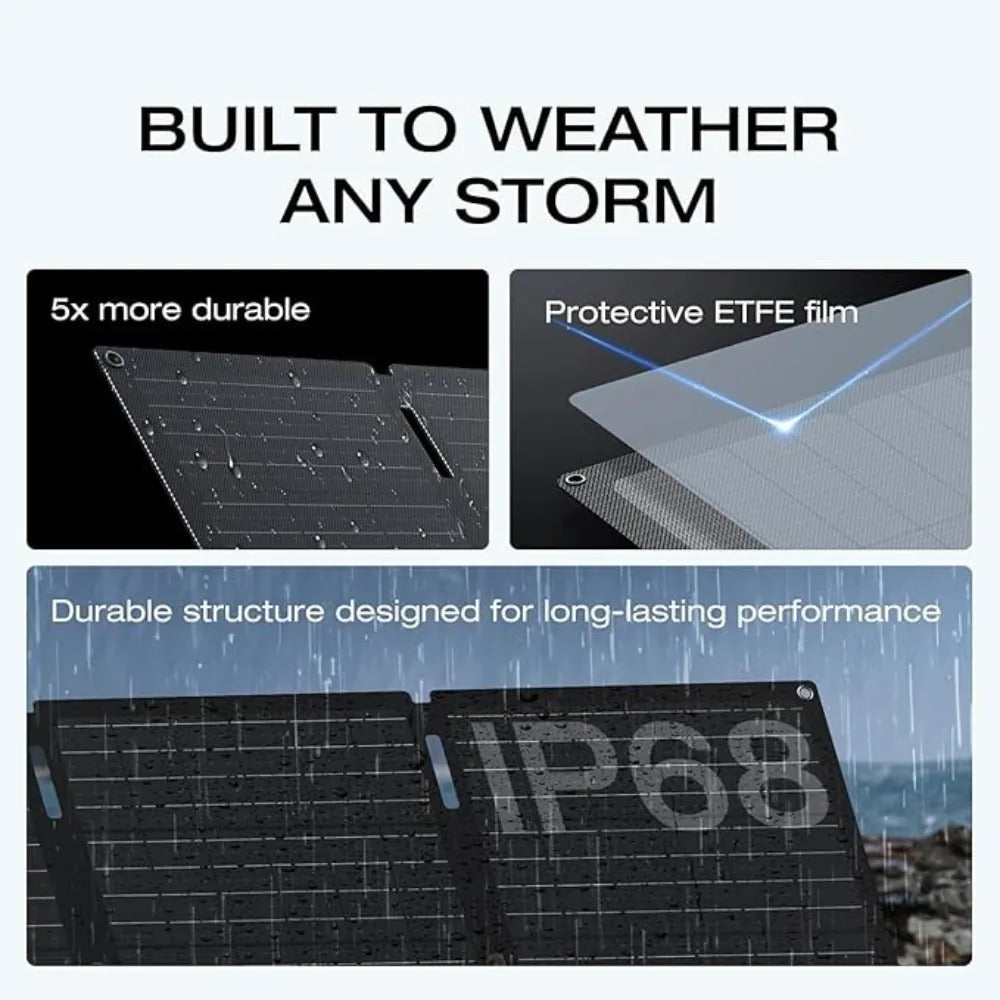 BUILT TO WEATHER ANY STORM

5x more durable

Protective ETFE film

Durable structure designed for long-lasting performance

IP68